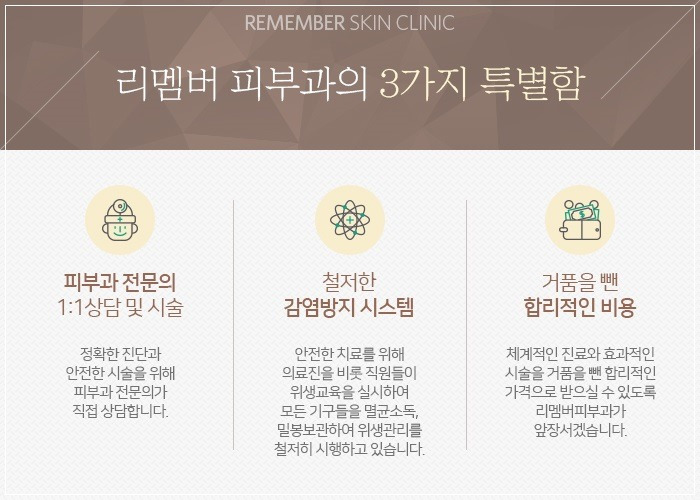 REMEMBER SKIN CLINIC

리멤버 피부과의 3가지 특별함

피부과 전문의
1:1상담 및 시술

정확한 진단과
안전한 시술을 위해
피부과 전문의가
직접 상담합니다.

철저한
감염방지 시스템

안전한 치료를 위해
의료진을 비롯 직원들이
위생교육을 실시하여
모든 기구들을 멸균소독,
밀봉보관하여 위생관리를
철저히 시행하고 있습니다.

거품을 뺀
합리적인 비용

체계적인 진료와 효과적인
시술을 거품을 뺀 합리적인
가격으로 받으실 수 있도록
리멤버피부과가
앞장서겠습니다.